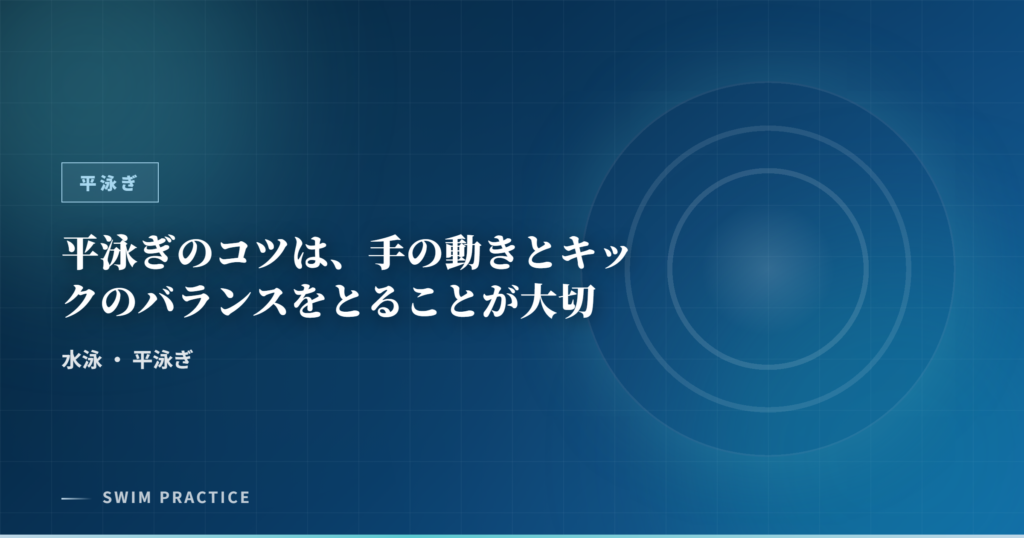 平泳ぎ

平泳ぎのコツは、手の動きとキックのバランスをとることが大切

水泳 ・ 平泳ぎ

SWIM PRACTICE